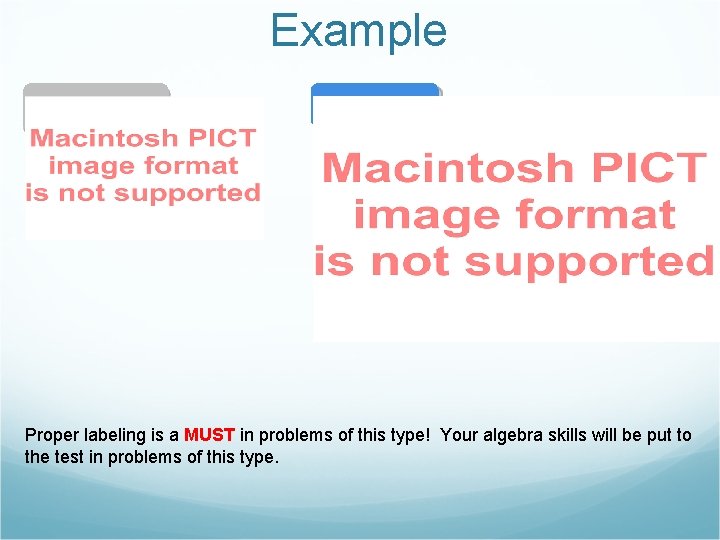 Example

Macintosh PICT image format is not supported

Macintosh PICT image format is not supported

Proper labeling is a MUST in problems of this type! Your algebra skills will be put to the test in problems of this type.